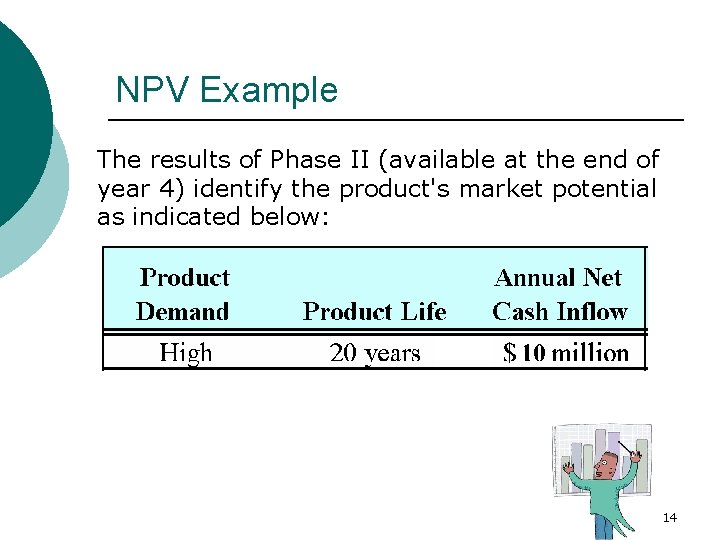 NPV Example

The results of Phase II (available at the end of year 4) identify the product's market potential as indicated below:

| Product Demand | Product Life | Annual Net Cash Inflow |
|---|---|---|
| High | 20 years | $ 10 million |

14